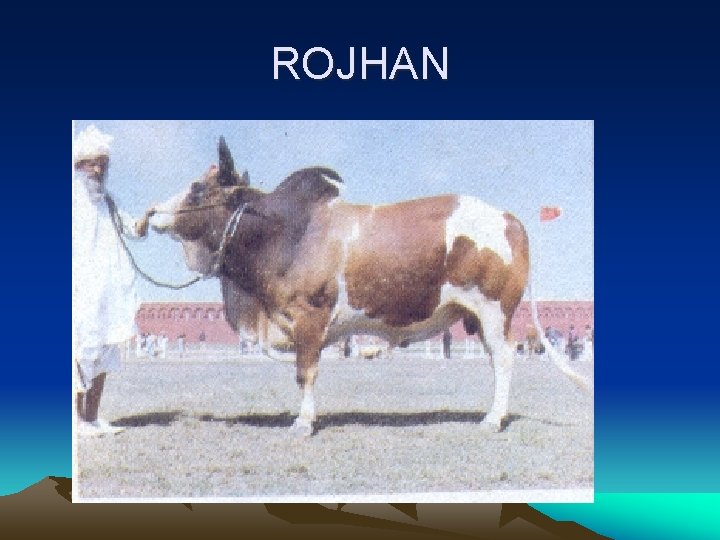 ROJHAN